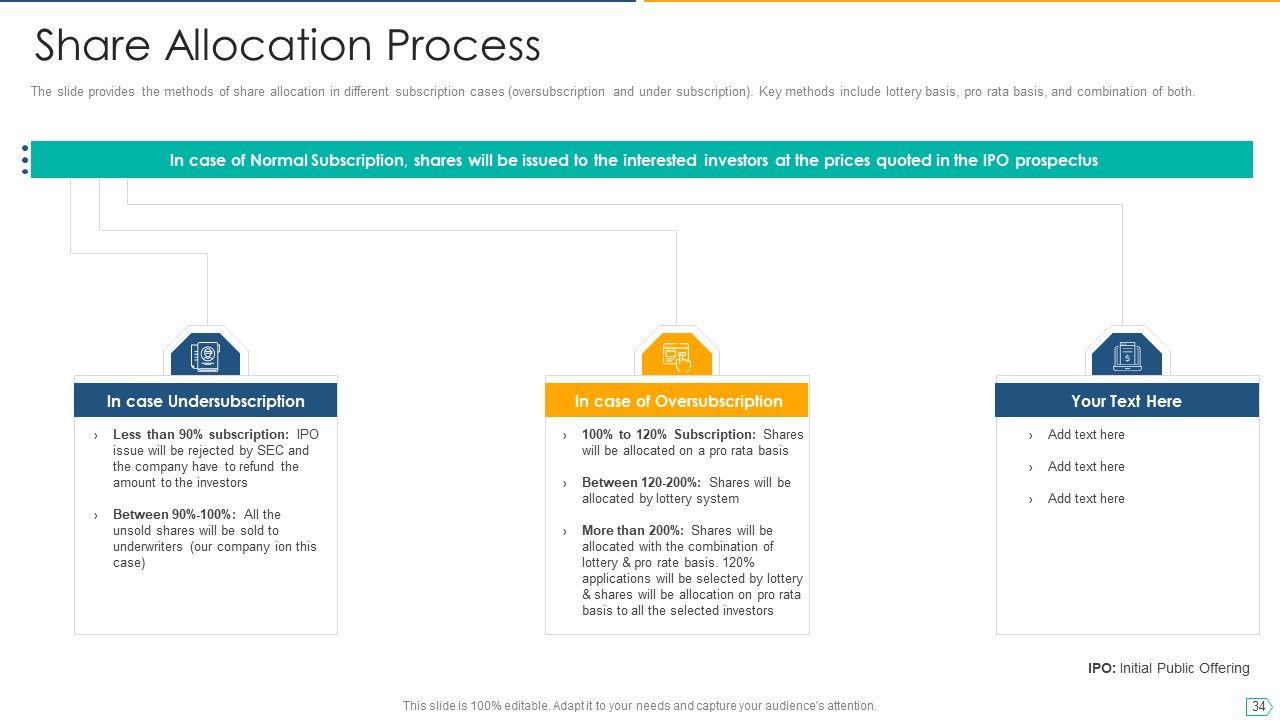 Share Allocation Process

The slide provides the methods of share allocation in different subscription cases (oversubscription and under subscription). Key methods include lottery basis, pro rata basis, and combination of both.

In case of Normal Subscription, shares will be issued to the interested investors at the prices quoted in the IPO prospectus

In case Undersubscription

› Less than 90% subscription: IPO issue will be rejected by SEC and the company have to refund the amount to the investors

› Between 90%-100%: All the unsold shares will be sold to underwriters (our company ion this case)

In case of Oversubscription

› 100% to 120% Subscription: Shares will be allocated on a pro rata basis

› Between 120-200%: Shares will be allocated by lottery system

› More than 200%: Shares will be allocated with the combination of lottery & pro rate basis. 120% applications will be selected by lottery & shares will be allocation on pro rata basis to all the selected investors

Your Text Here

› Add text here

› Add text here

› Add text here

IPO: Initial Public Offering

This slide is 100% editable. Adapt it to your needs and capture your audience's attention.

34